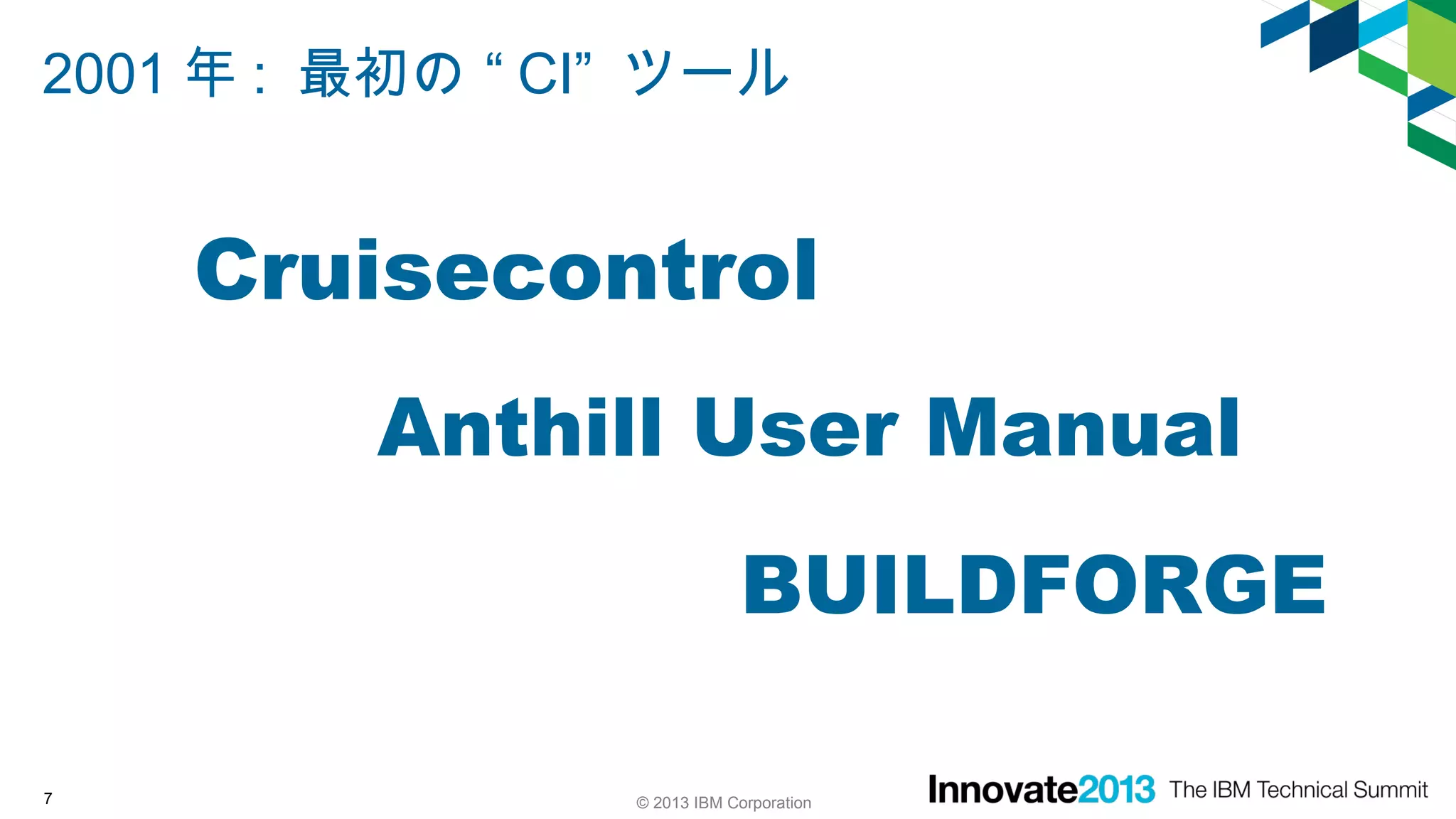 2001 年： 最初の “ CI” ツール

Cruisecontrol

Anthill User Manual

BUILDFORGE

7

© 2013 IBM Corporation

Innovate2013 The IBM Technical Summit